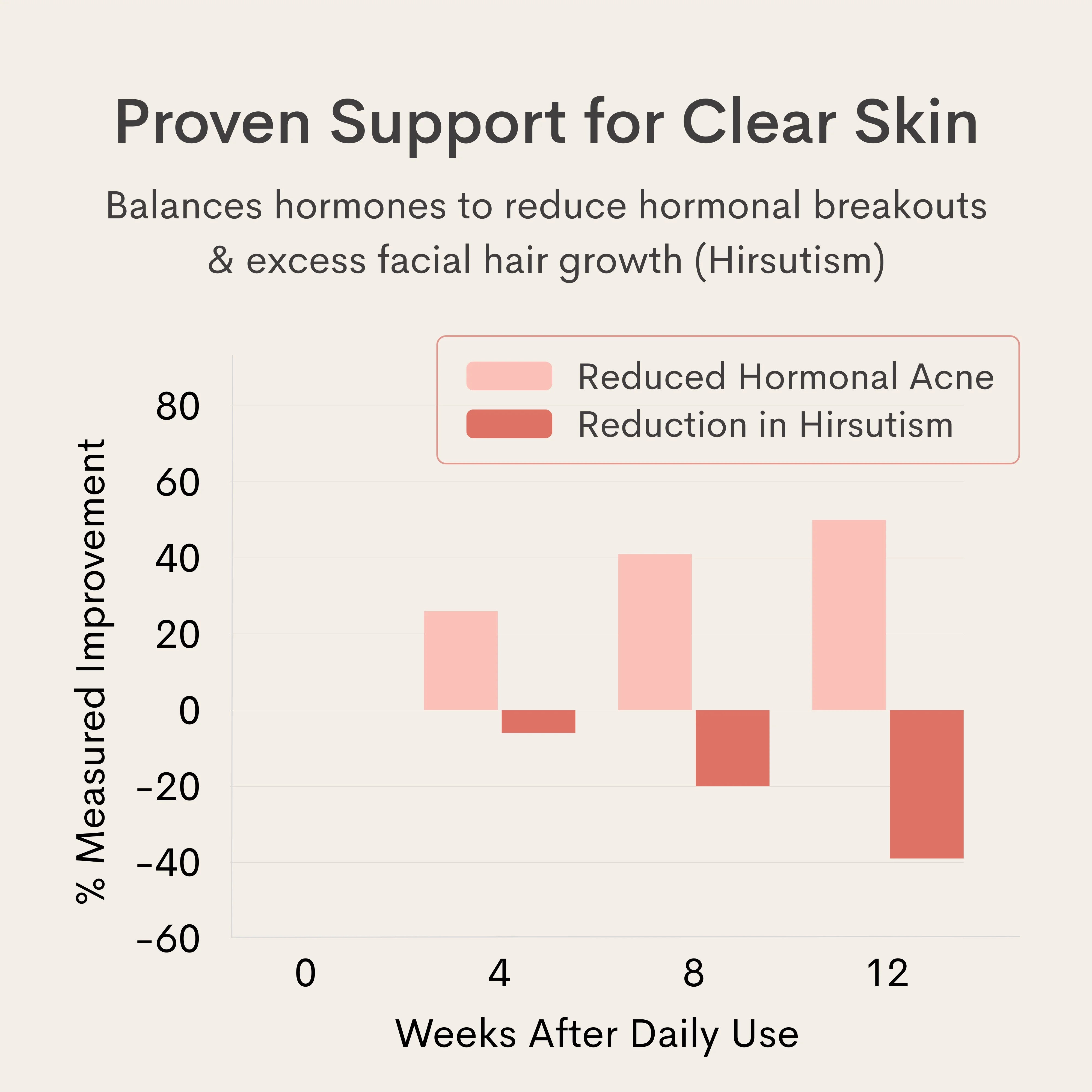 Proven Support for Clear Skin

Balances hormones to reduce hormonal breakouts & excess facial hair growth (Hirsutism)

Reduced Hormonal Acne
Reduction in Hirsutism

% Measured Improvement

80
60
40
20
0
-20
-40
-60

0
4
8
12

Weeks After Daily Use